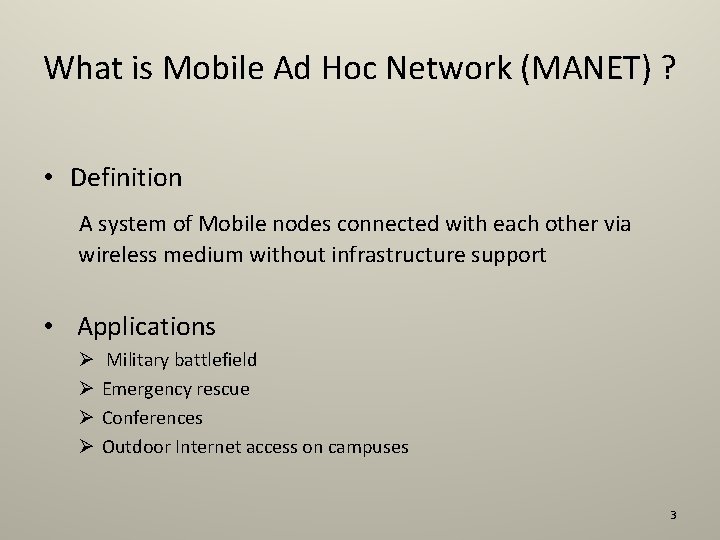 What is Mobile Ad Hoc Network (MANET) ?

• Definition

A system of Mobile nodes connected with each other via wireless medium without infrastructure support

• Applications

➢ Military battlefield
➢ Emergency rescue
➢ Conferences
➢ Outdoor Internet access on campuses

3